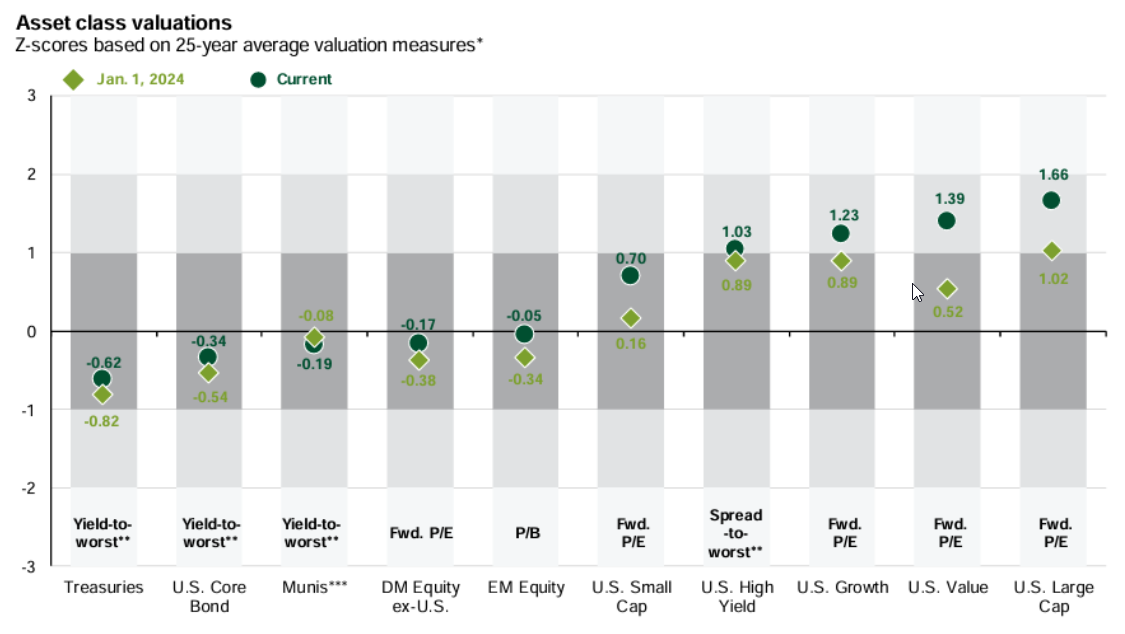 Asset class valuations
Z-scores based on 25-year average valuation measures*

Jan. 1, 2024
Current

3
2
1
0
-1
-2
-3

-0.62
-0.82
-0.34
-0.54
-0.08
-0.19
-0.17
-0.38
-0.05
-0.34
0.70
0.16
1.03
0.89
1.23
0.89
1.39
0.52
1.66
1.02

Yield-to-worst**
Yield-to-worst**
Yield-to-worst**
Fwd. P/E
P/B
Fwd. P/E
Spread-to-worst**
Fwd. P/E
Fwd. P/E
Fwd. P/E

Treasuries
U.S. Core Bond
Munis***
DM Equity ex-U.S.
EM Equity
U.S. Small Cap
U.S. High Yield
U.S. Growth
U.S. Value
U.S. Large Cap